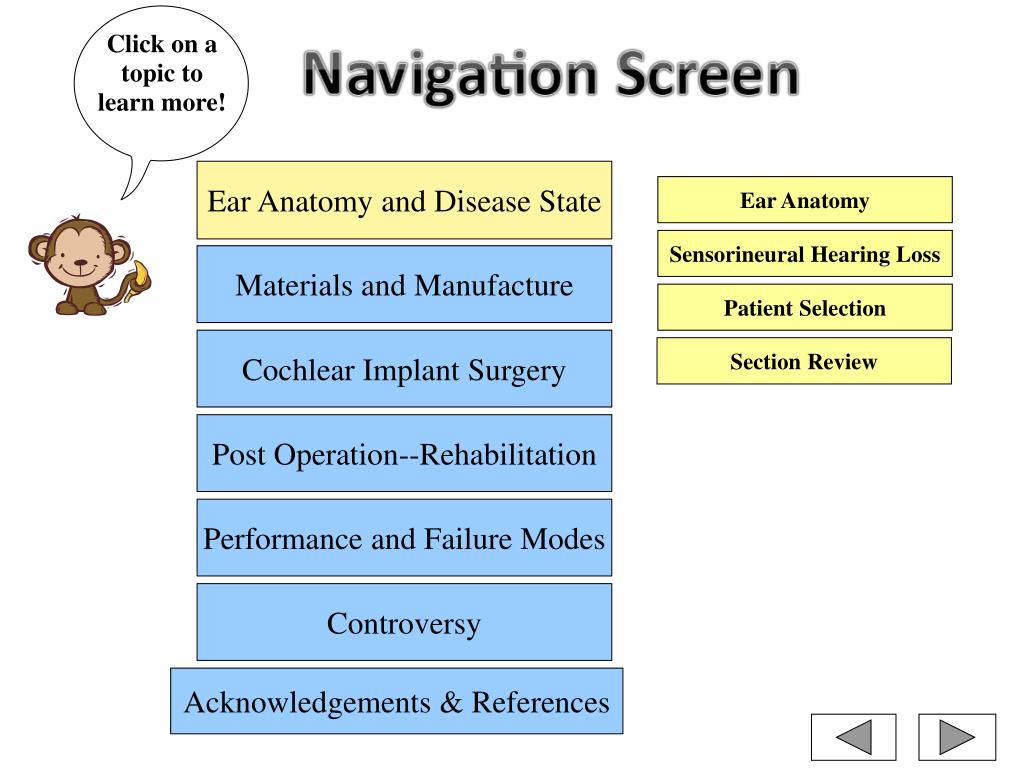 Click on a topic to learn more!

Navigation Screen

Ear Anatomy and Disease State

Materials and Manufacture

Cochlear Implant Surgery

Post Operation--Rehabilitation

Performance and Failure Modes

Controversy

Acknowledgements & References

Ear Anatomy

Sensorineural Hearing Loss

Patient Selection

Section Review